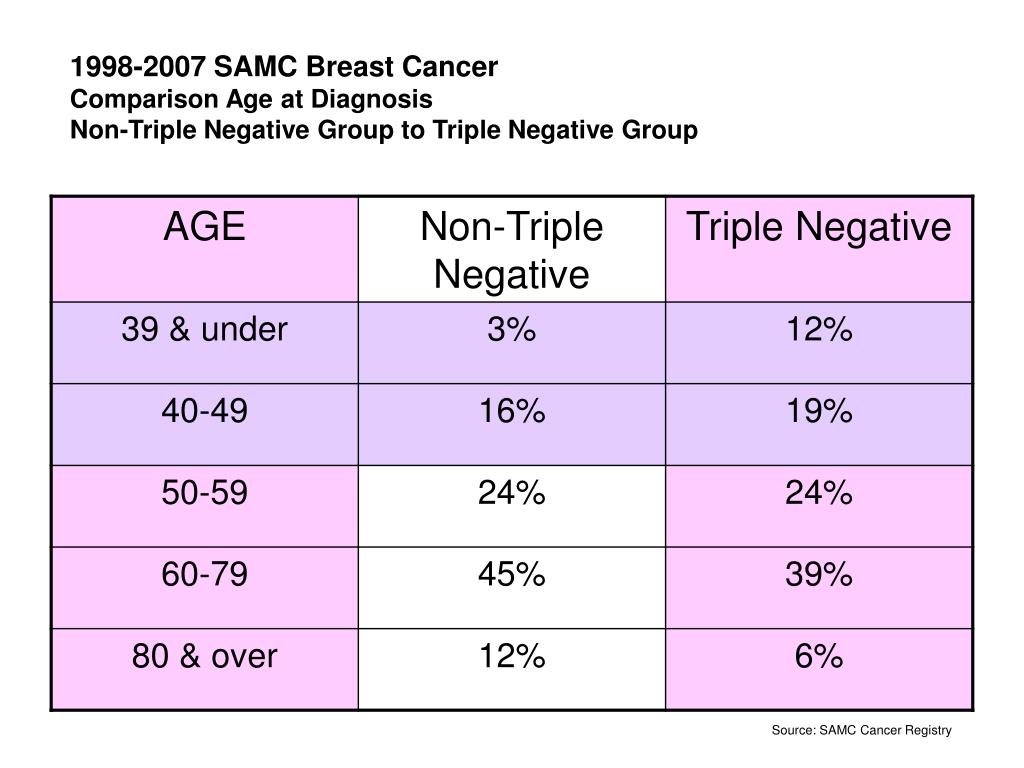 1998-2007 SAMC Breast Cancer
Comparison Age at Diagnosis
Non-Triple Negative Group to Triple Negative Group

| AGE | Non-Triple Negative | Triple Negative |
|---|---|---|
| 39 & under | 3% | 12% |
| 40-49 | 16% | 19% |
| 50-59 | 24% | 24% |
| 60-79 | 45% | 39% |
| 80 & over | 12% | 6% |

Source: SAMC Cancer Registry